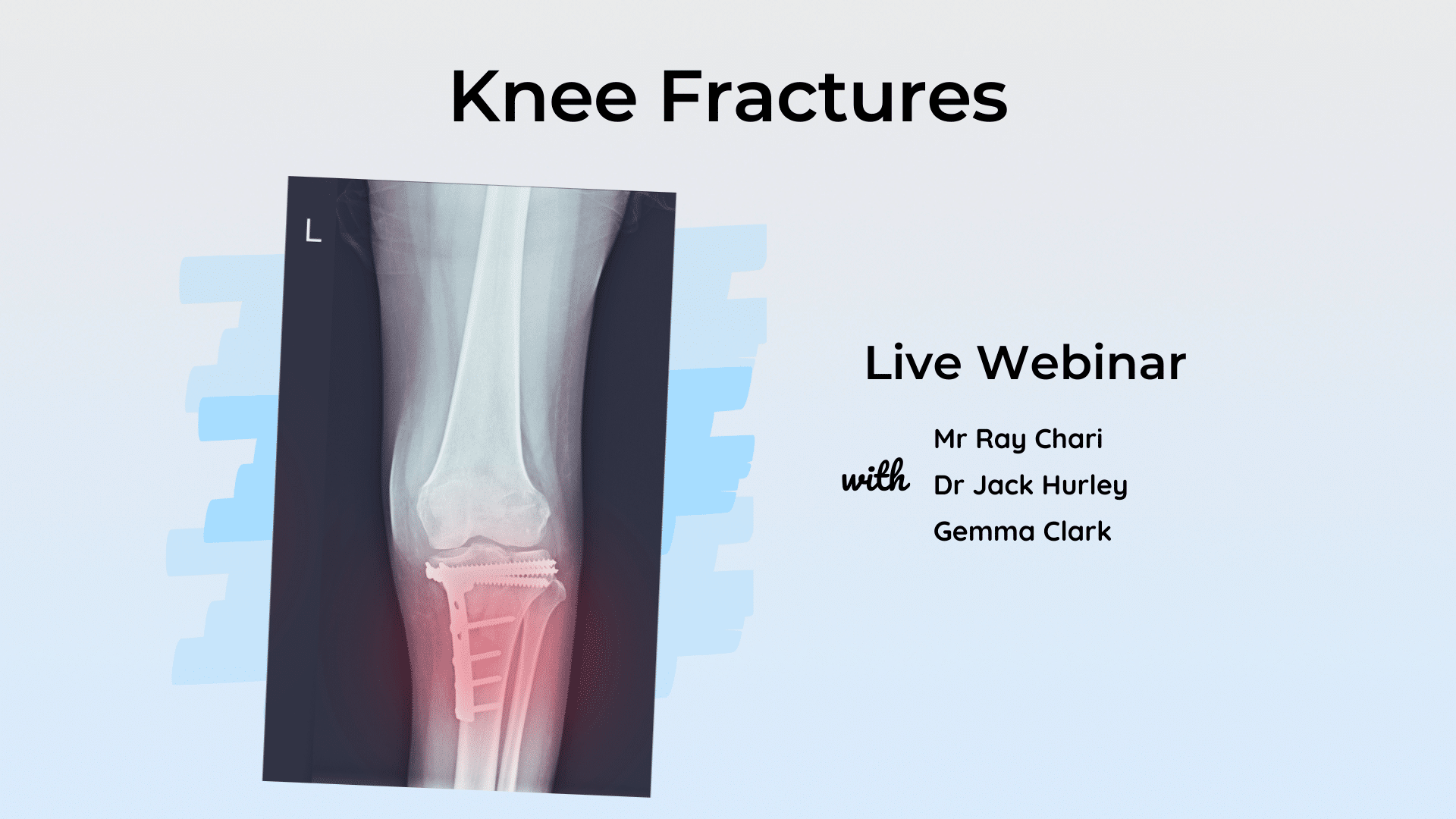 Knee Fractures

L

Live Webinar

with

Mr Ray Chari
Dr Jack Hurley
Gemma Clark